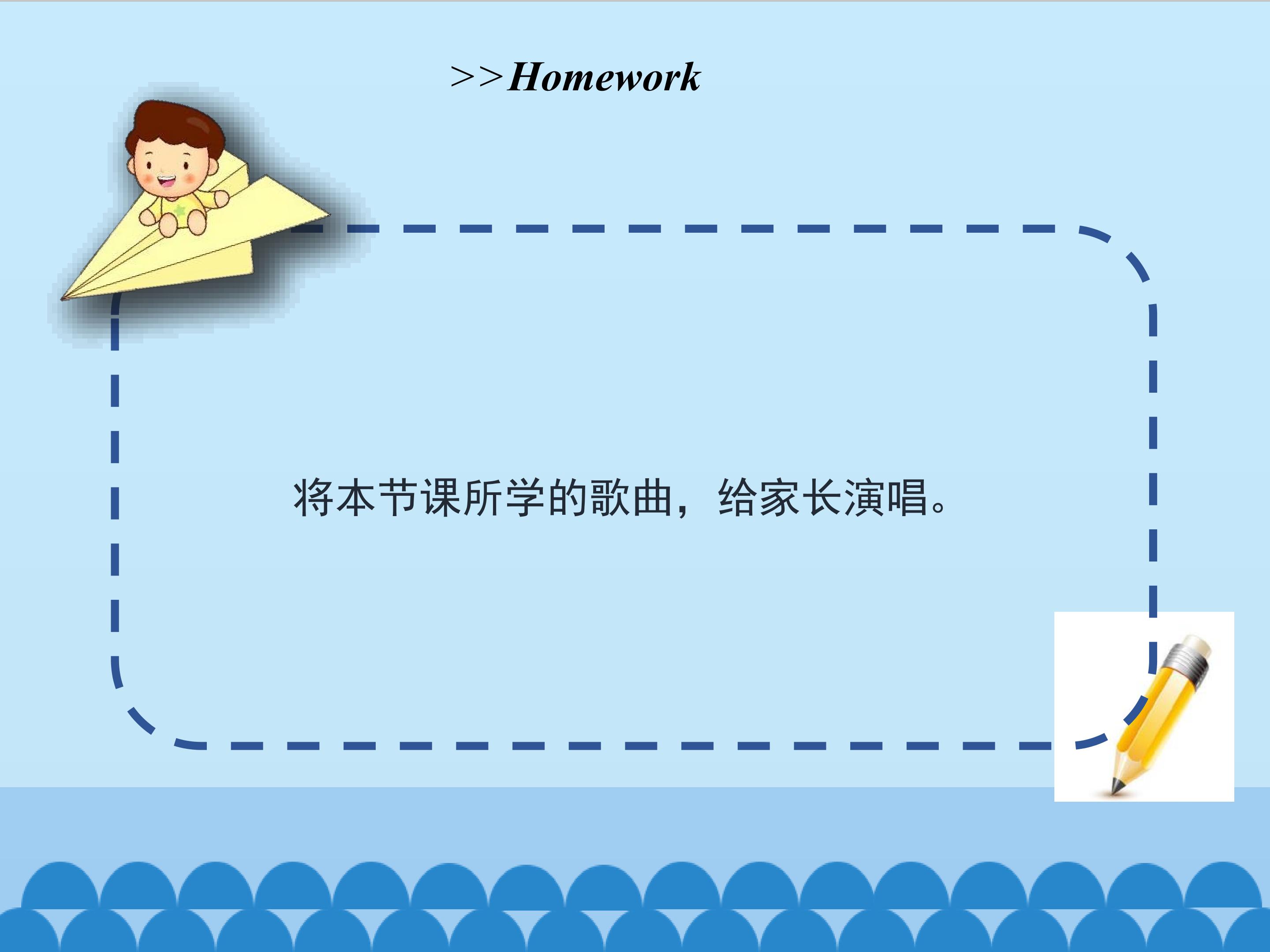 >>Homework

将本节课所学的歌曲，给家长演唱。